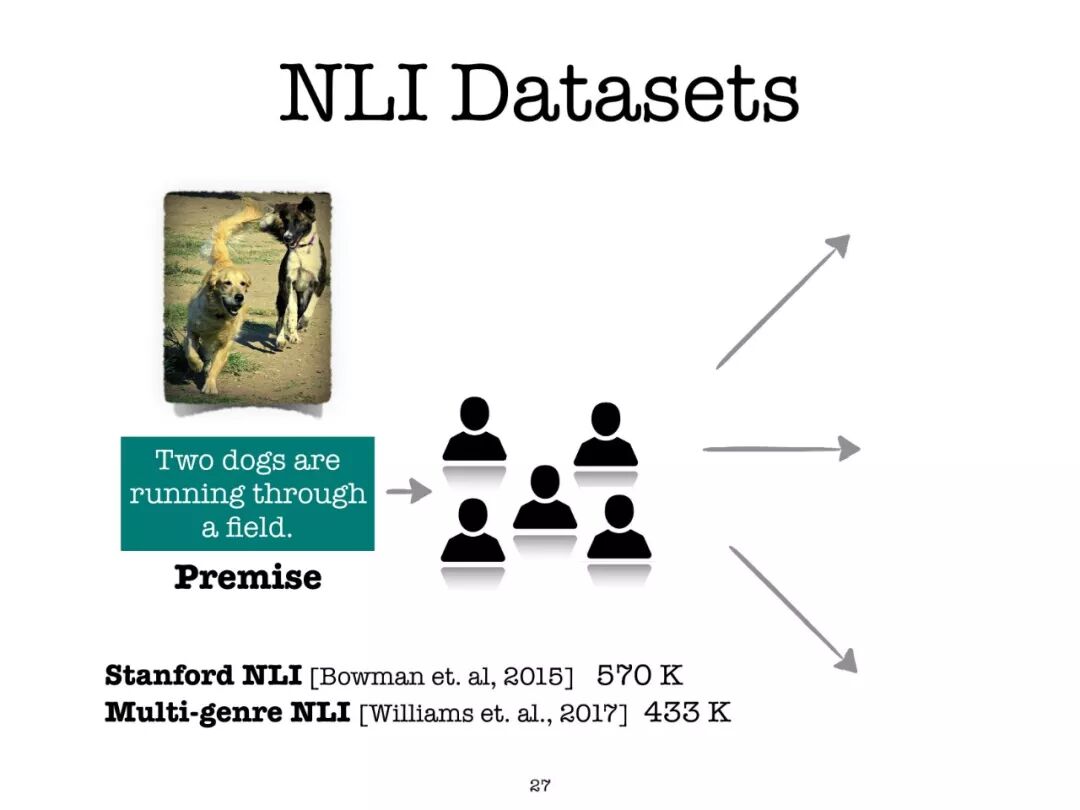 NLI Datasets

Two dogs are running through a field.

Premise

**Stanford NLI** [Bowman et. al, 2015] 570 K
**Multi-genre NLI** [Williams et. al., 2017] 433 K

27